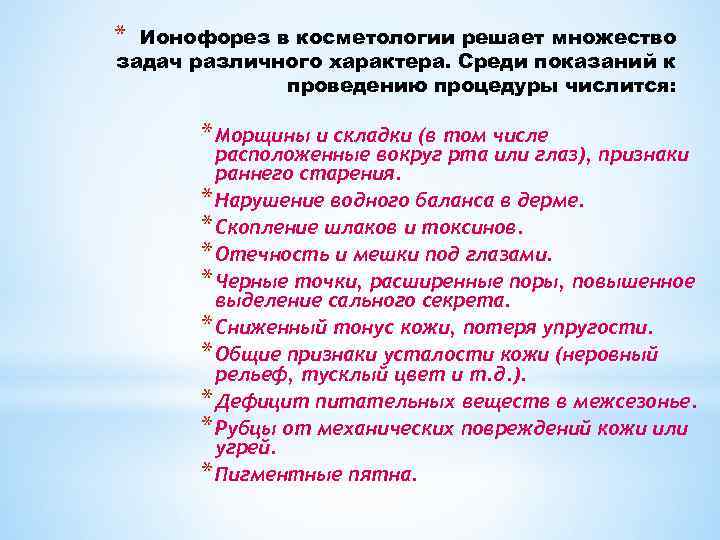 * Ионофорез в косметологии решает множество задач различного характера. Среди показаний к проведению процедуры числится:

* Морщины и складки (в том числе расположенные вокруг рта или глаз), признаки раннего старения.
* Нарушение водного баланса в дерме.
* Скопление шлаков и токсинов.
* Отечность и мешки под глазами.
* Черные точки, расширенные поры, повышенное выделение сального секрета.
* Сниженный тонус кожи, потеря упругости.
* Общие признаки усталости кожи (неровный рельеф, тусклый цвет и т.д.).
* Дефицит питательных веществ в межсезонье.
* Рубцы от механических повреждений кожи или угрей.
* Пигментные пятна.